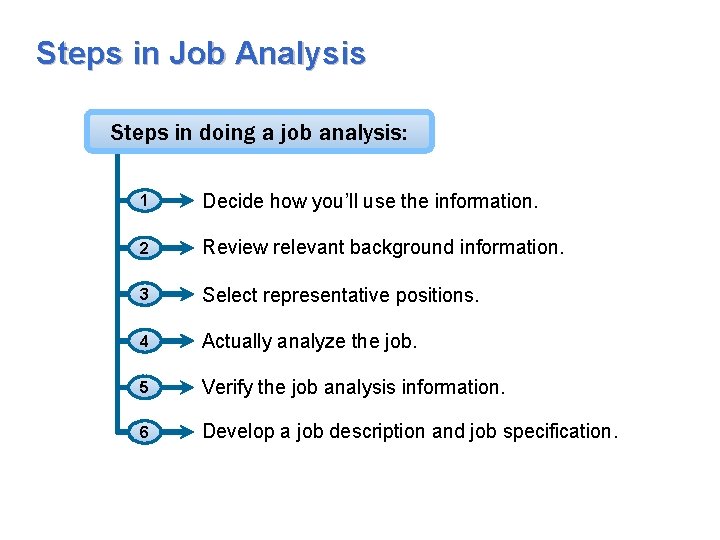 Steps in Job Analysis

Steps in doing a job analysis:

1 Decide how you'll use the information.

2 Review relevant background information.

3 Select representative positions.

4 Actually analyze the job.

5 Verify the job analysis information.

6 Develop a job description and job specification.